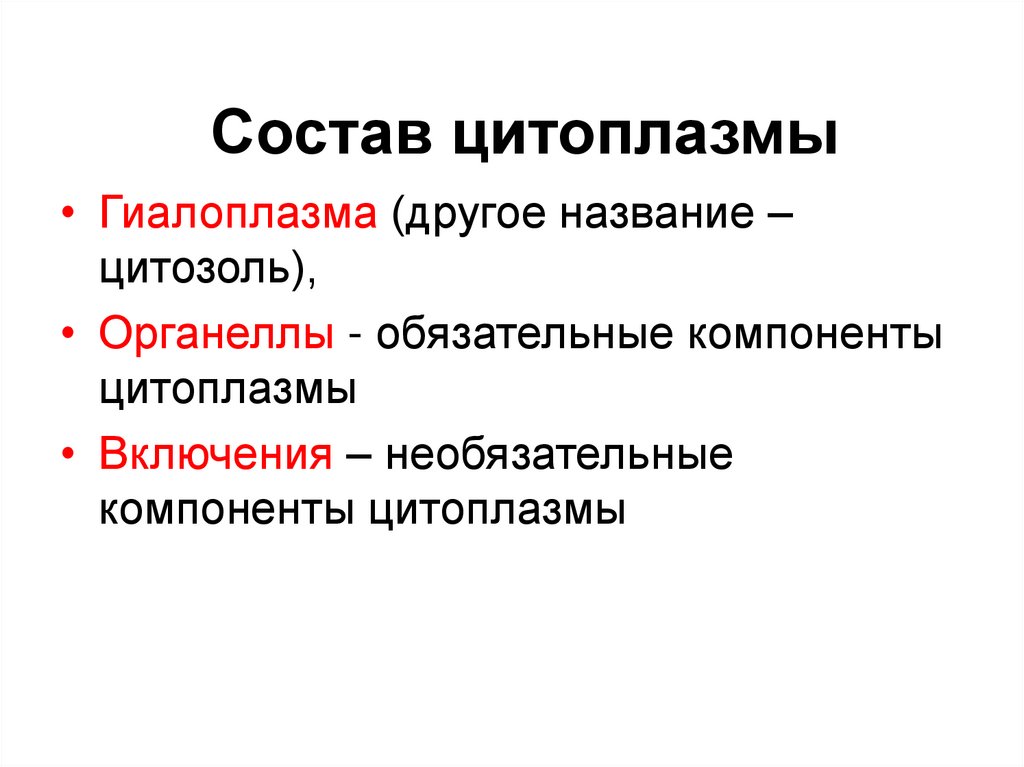 Состав цитоплазмы

• Гиалоплазма (другое название – цитозоль),
• Органеллы - обязательные компоненты цитоплазмы
• Включения – необязательные компоненты цитоплазмы